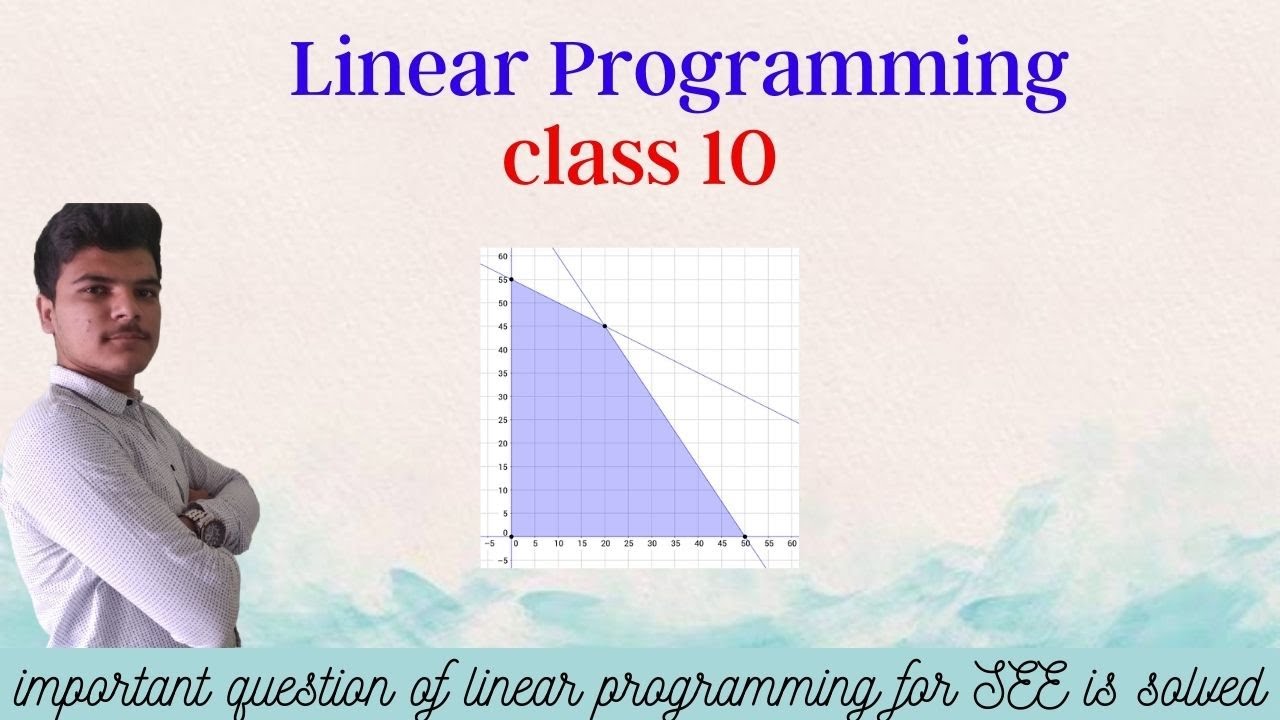 Linear Programming
class 10

60
55
50
45
40
35
30
25
20
15
10
5
0
−5
−5 0 5 10 15 20 25 30 35 40 45 50 55 60

important question of linear programming for SEE is solved